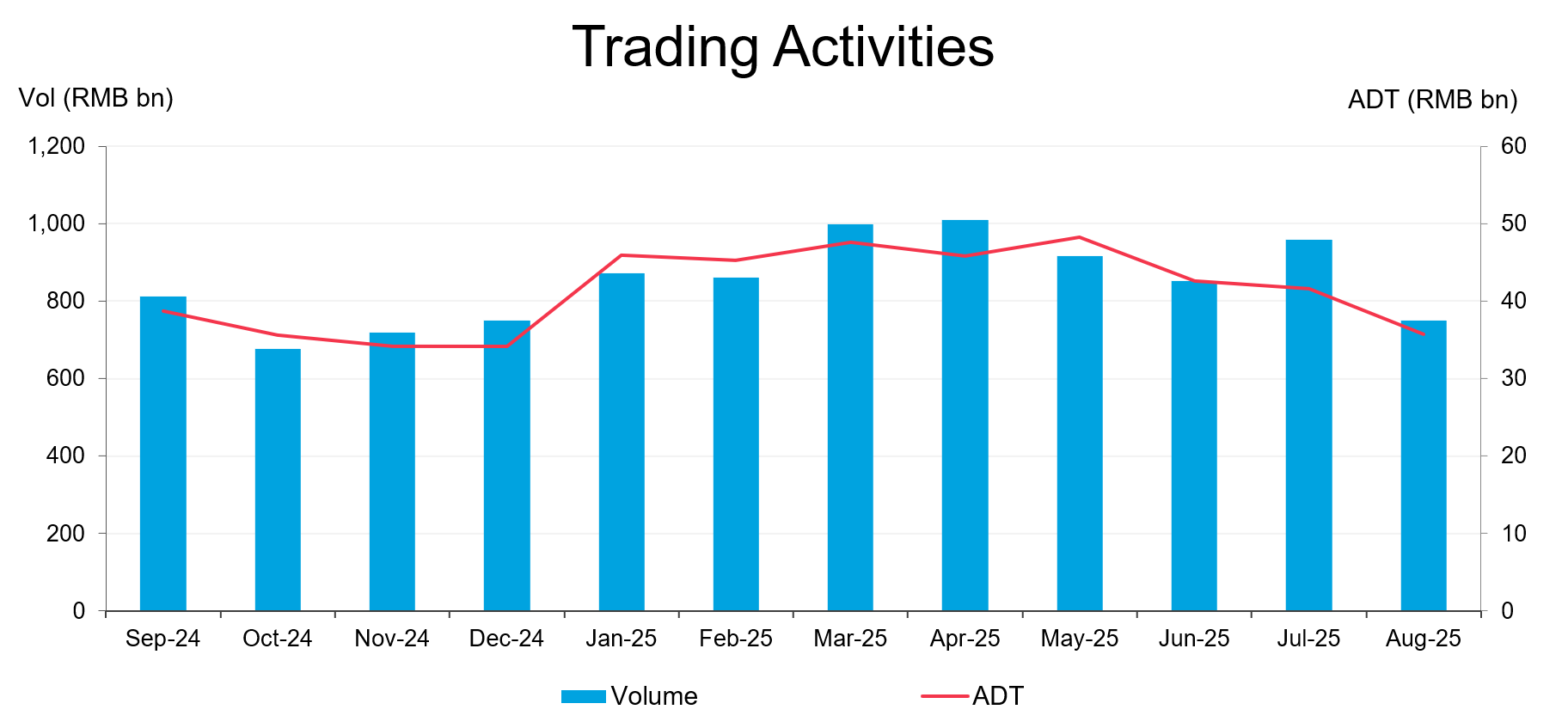 Trading Activities

Vol (RMB bn)

ADT (RMB bn)

1,200
1,000
800
600
400
200
0

60
50
40
30
20
10
0

Sep-24 Oct-24 Nov-24 Dec-24 Jan-25 Feb-25 Mar-25 Apr-25 May-25 Jun-25 Jul-25 Aug-25

Volume
ADT